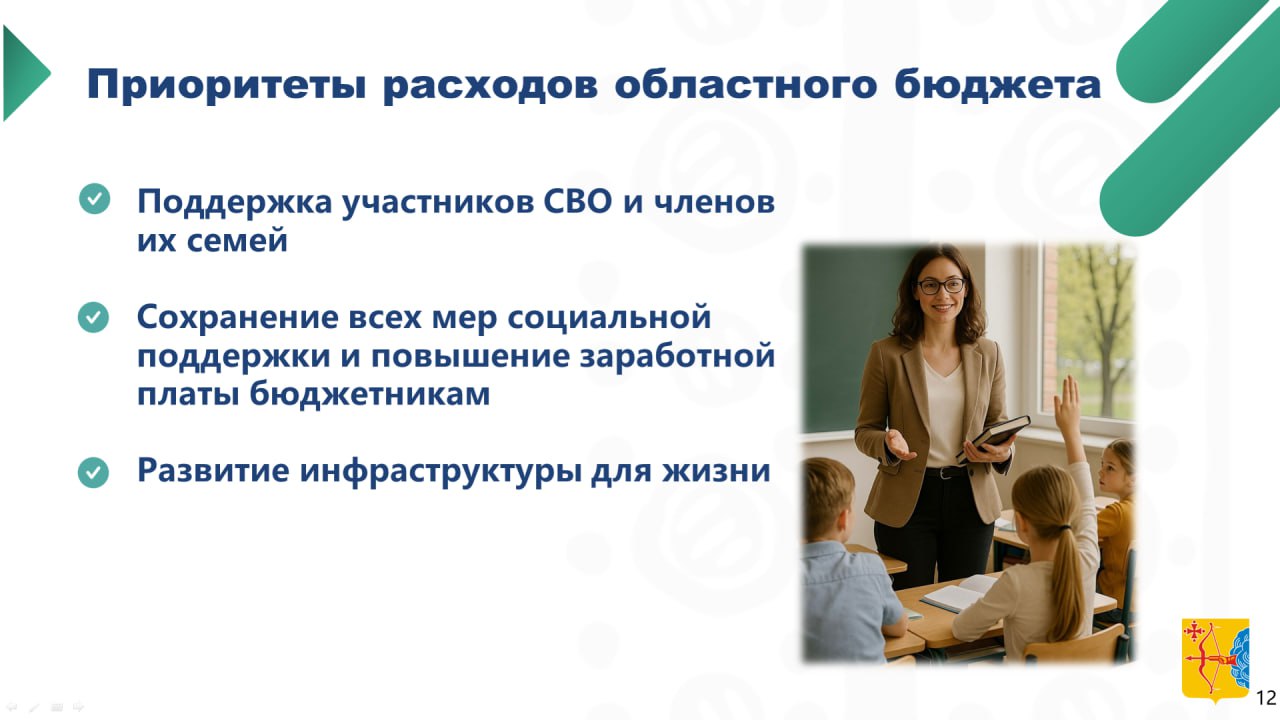 Приоритеты расходов областного бюджета

Поддержка участников СВО и членов их семей

Сохранение всех мер социальной поддержки и повышение заработной платы бюджетникам

Развитие инфраструктуры для жизни

12